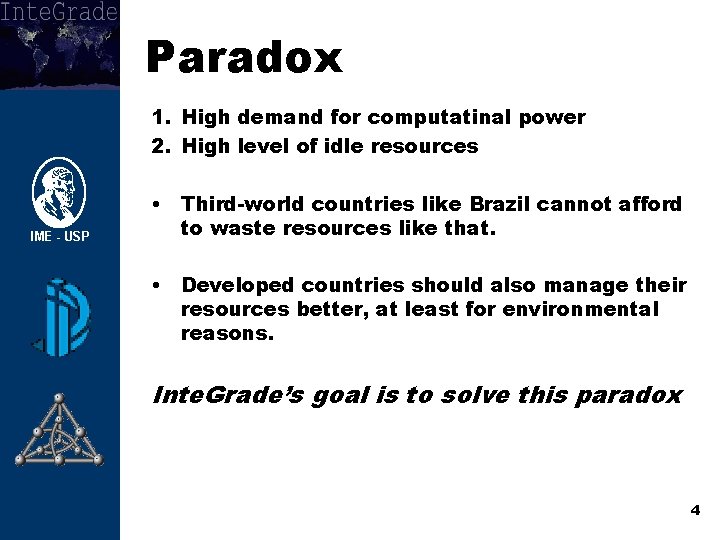 InteGrade

IME - USP

Paradox

1. High demand for computatinal power
2. High level of idle resources

• Third-world countries like Brazil cannot afford to waste resources like that.

• Developed countries should also manage their resources better, at least for environmental reasons.

InteGrade's goal is to solve this paradox

4